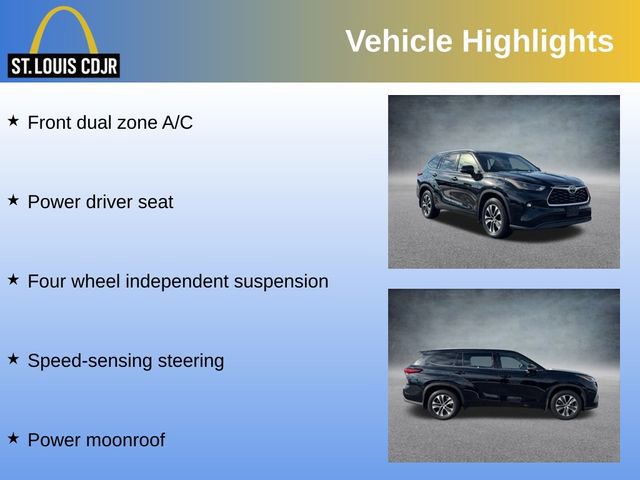 ST. LOUIS CDJR

Vehicle Highlights

★ Front dual zone A/C

★ Power driver seat

★ Four wheel independent suspension

★ Speed-sensing steering

★ Power moonroof